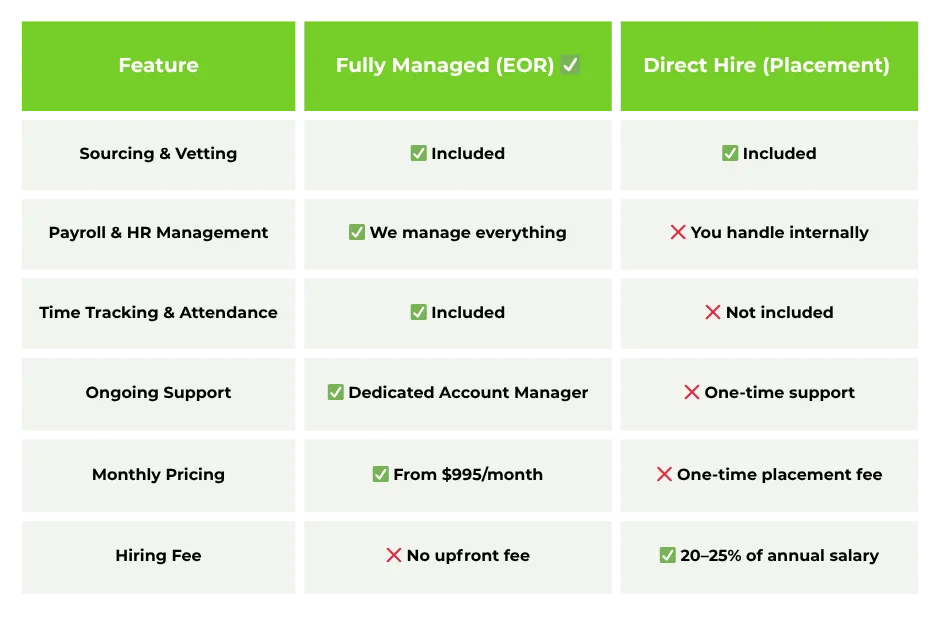 | Feature | Fully Managed (EOR) ✅ | Direct Hire (Placement) |
|---|---|---|
| Sourcing & Vetting | ✅ Included | ✅ Included |
| Payroll & HR Management | ✅ We manage everything | ❌ You handle internally |
| Time Tracking & Attendance | ✅ Included | ❌ Not included |
| Ongoing Support | ✅ Dedicated Account Manager | ❌ One-time support |
| Monthly Pricing | ✅ From \$995/month | ❌ One-time placement fee |
| Hiring Fee | ❌ No upfront fee | ✅ 20–25% of annual salary |